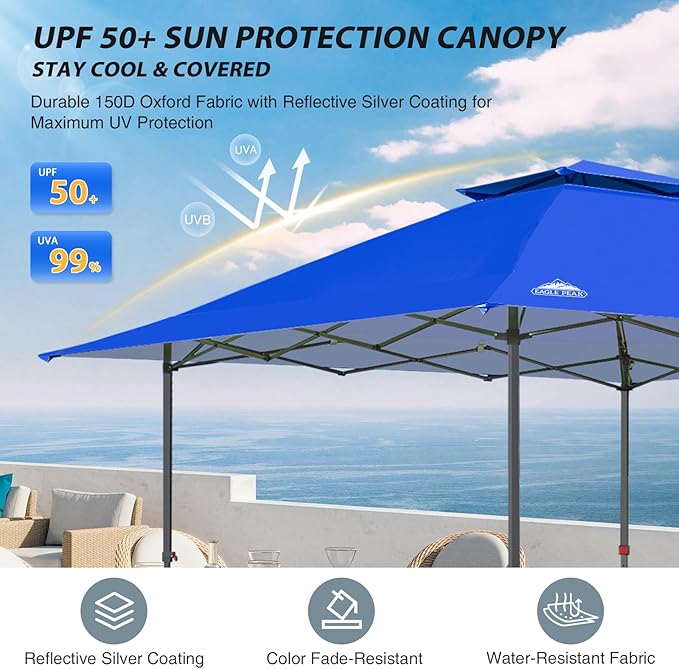 UPF 50+ SUN PROTECTION CANOPY
STAY COOL & COVERED

Durable 150D Oxford Fabric with Reflective Silver Coating for Maximum UV Protection

UVA
UVB

UPF
50+

UVA
99%

EAGLE PEAK

Reflective Silver Coating
Color Fade-Resistant
Water-Resistant Fabric